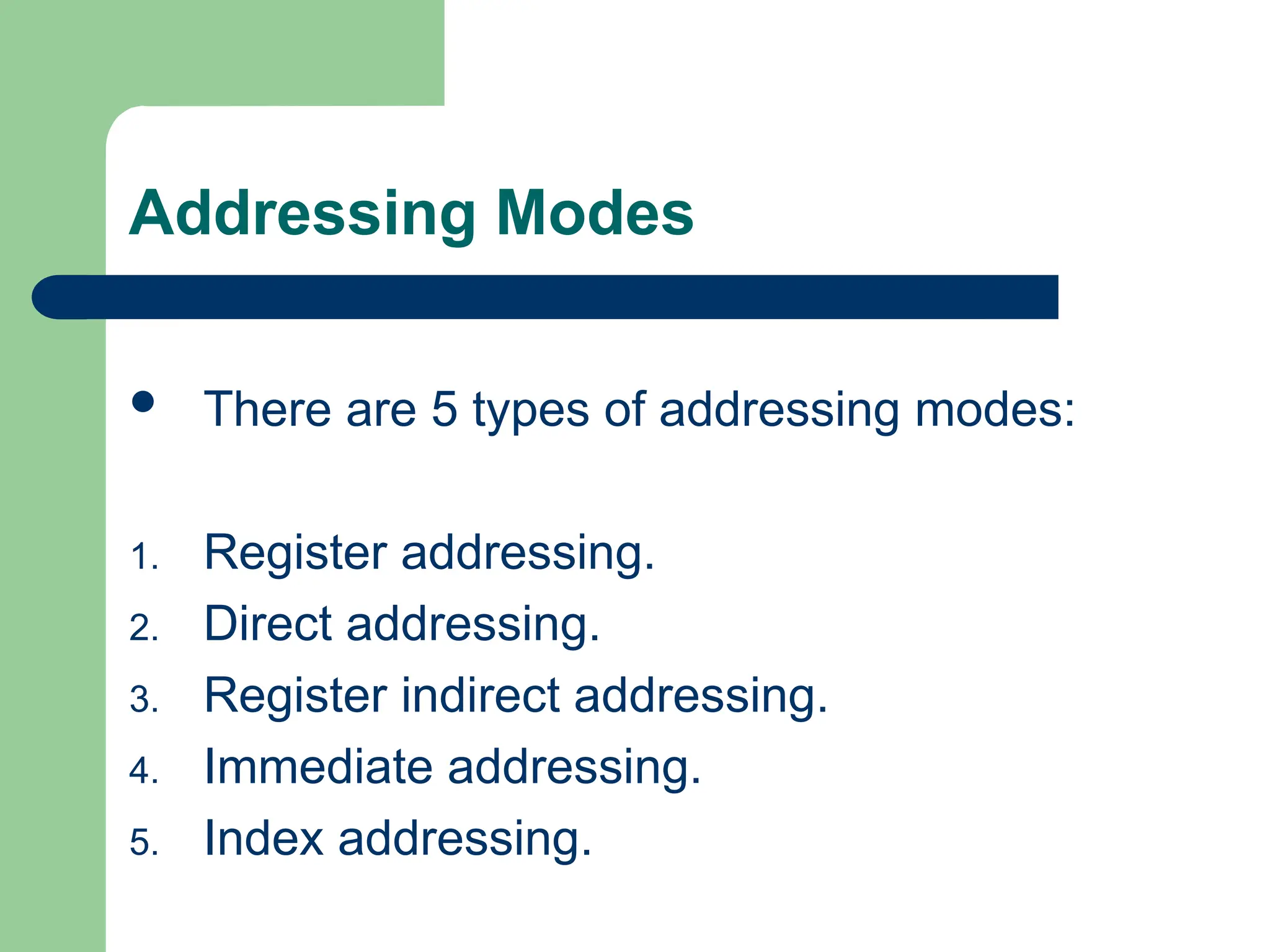 Addressing Modes

• There are 5 types of addressing modes:

1. Register addressing.
2. Direct addressing.
3. Register indirect addressing.
4. Immediate addressing.
5. Index addressing.